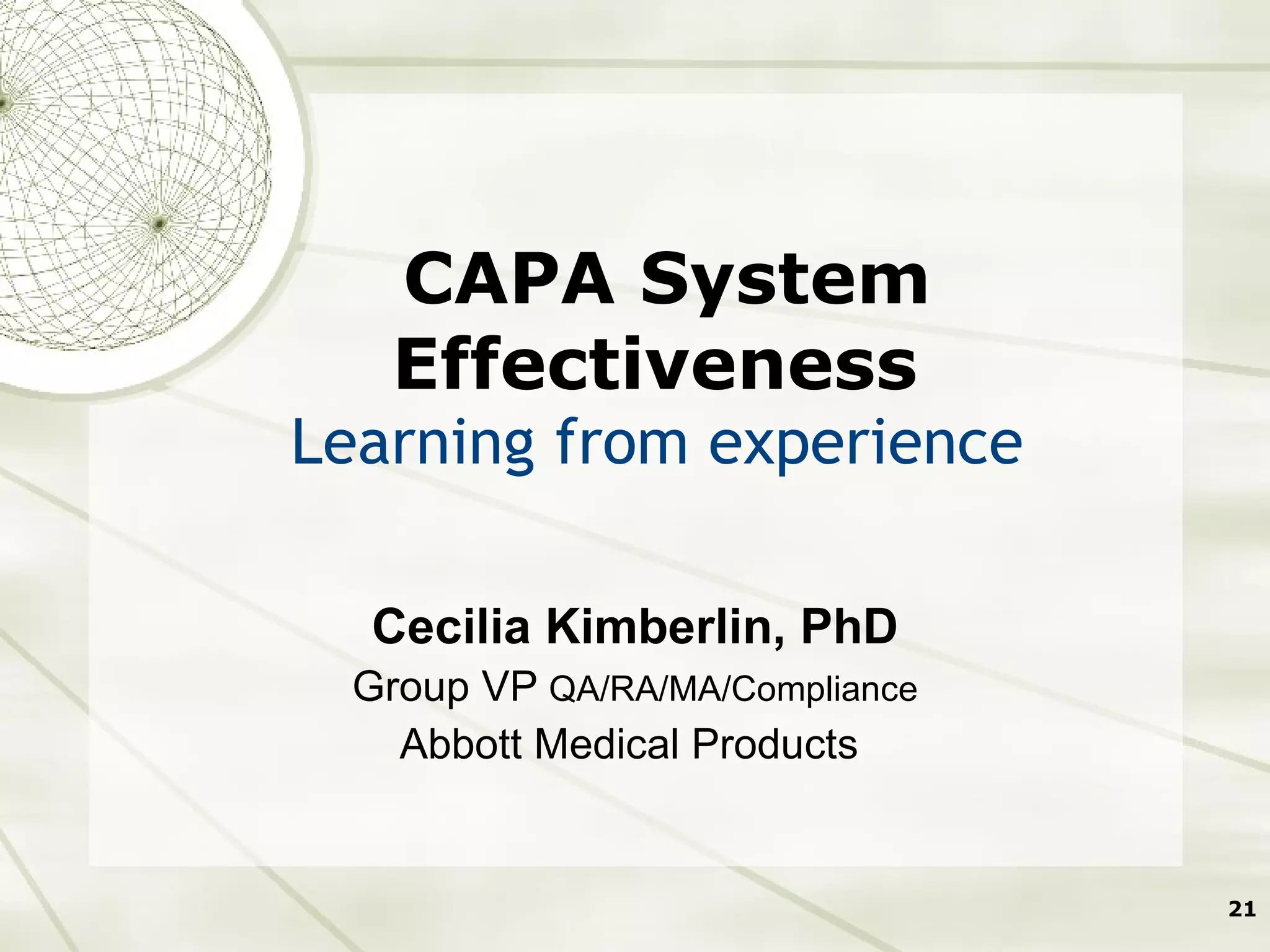 CAPA System Effectiveness
Learning from experience

Cecilia Kimberlin, PhD
Group VP QA/RA/MA/Compliance
Abbott Medical Products

21